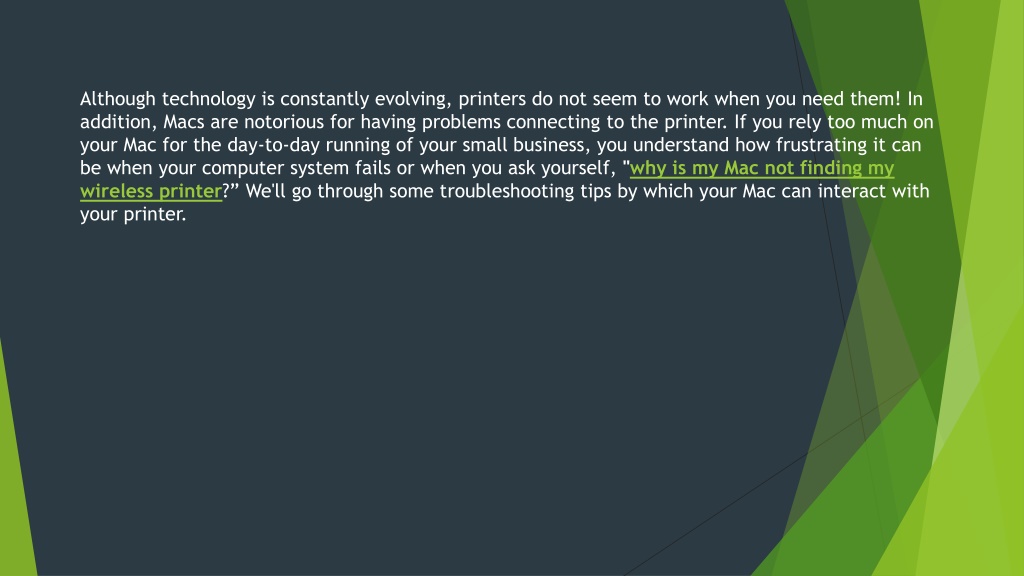 Although technology is constantly evolving, printers do not seem to work when you need them! In addition, Macs are notorious for having problems connecting to the printer. If you rely too much on your Mac for the day-to-day running of your small business, you understand how frustrating it can be when your computer system fails or when you ask yourself, "why is my Mac not finding my wireless printer?” We'll go through some troubleshooting tips by which your Mac can interact with your printer.